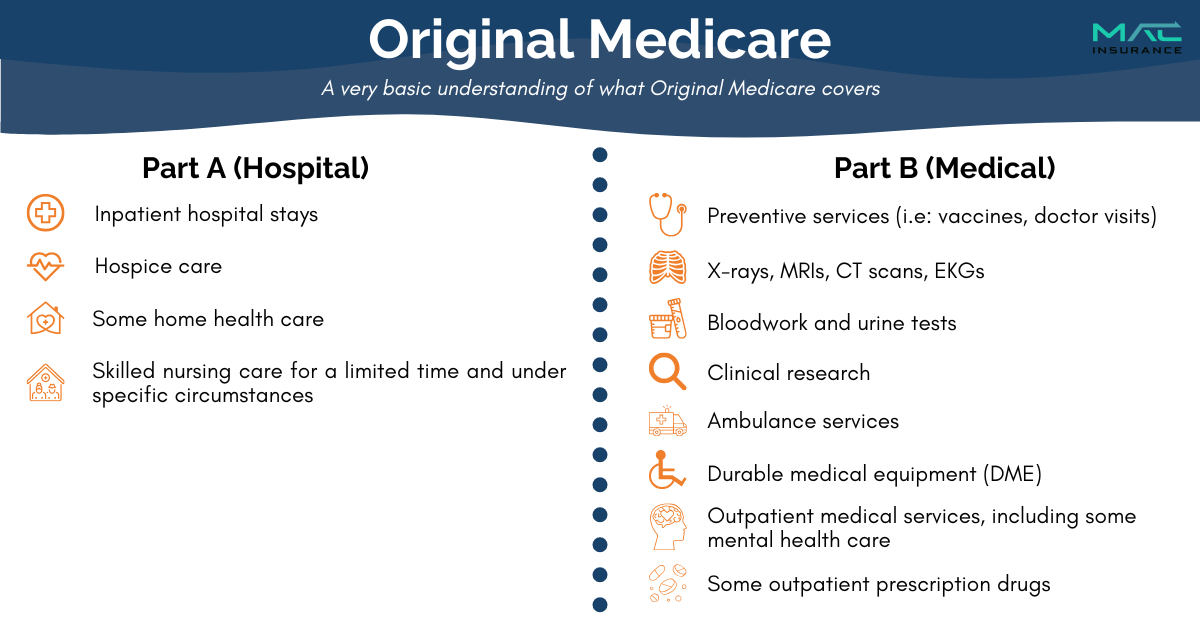 Original Medicare

MAC INSURANCE

A very basic understanding of what Original Medicare covers

Part A (Hospital)

Inpatient hospital stays

Hospice care

Some home health care

Skilled nursing care for a limited time and under specific circumstances

Part B (Medical)

Preventive services (i.e: vaccines, doctor visits)

X-rays, MRIs, CT scans, EKGs

Bloodwork and urine tests

Clinical research

Ambulance services

Durable medical equipment (DME)

Outpatient medical services, including some mental health care

Some outpatient prescription drugs